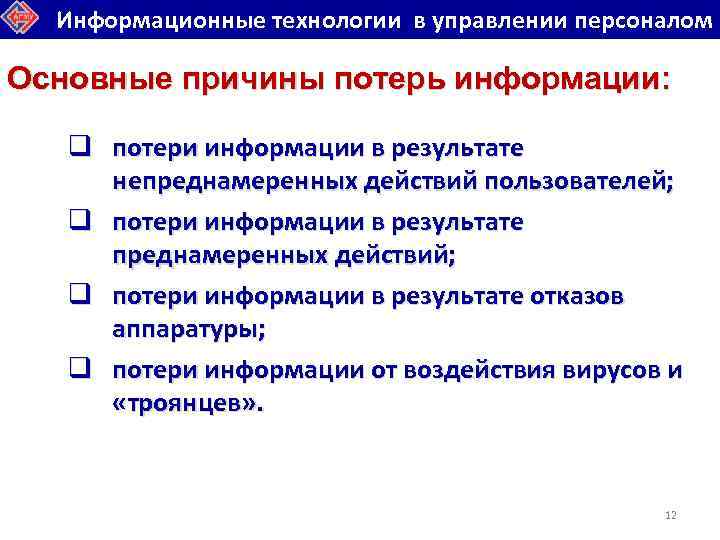 Информационные технологии в управлении персоналом

Основные причины потерь информации:

❑ потери информации в результате непреднамеренных действий пользователей;

❑ потери информации в результате преднамеренных действий;

❑ потери информации в результате отказов аппаратуры;

❑ потери информации от воздействия вирусов и «троянцев».

12